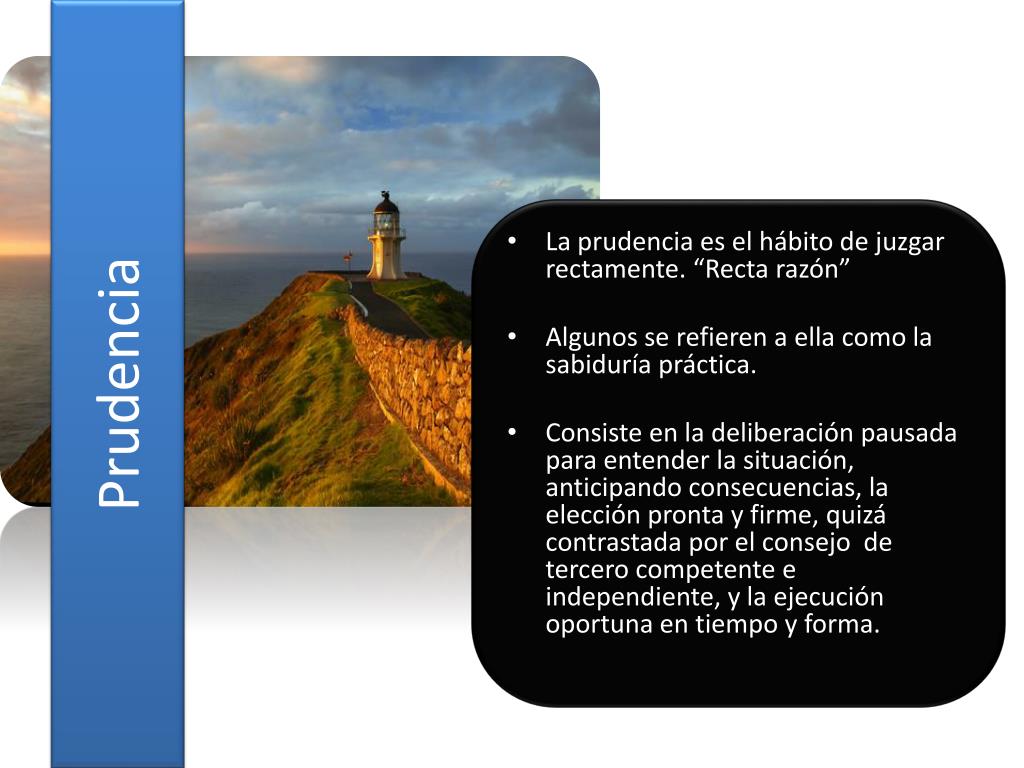 Prudencia

• La prudencia es el hábito de juzgar rectamente. “Recta razón”

• Algunos se refieren a ella como la sabiduría práctica.

• Consiste en la deliberación pausada para entender la situación, anticipando consecuencias, la elección pronta y firme, quizá contrastada por el consejo de tercero competente e independiente, y la ejecución oportuna en tiempo y forma.